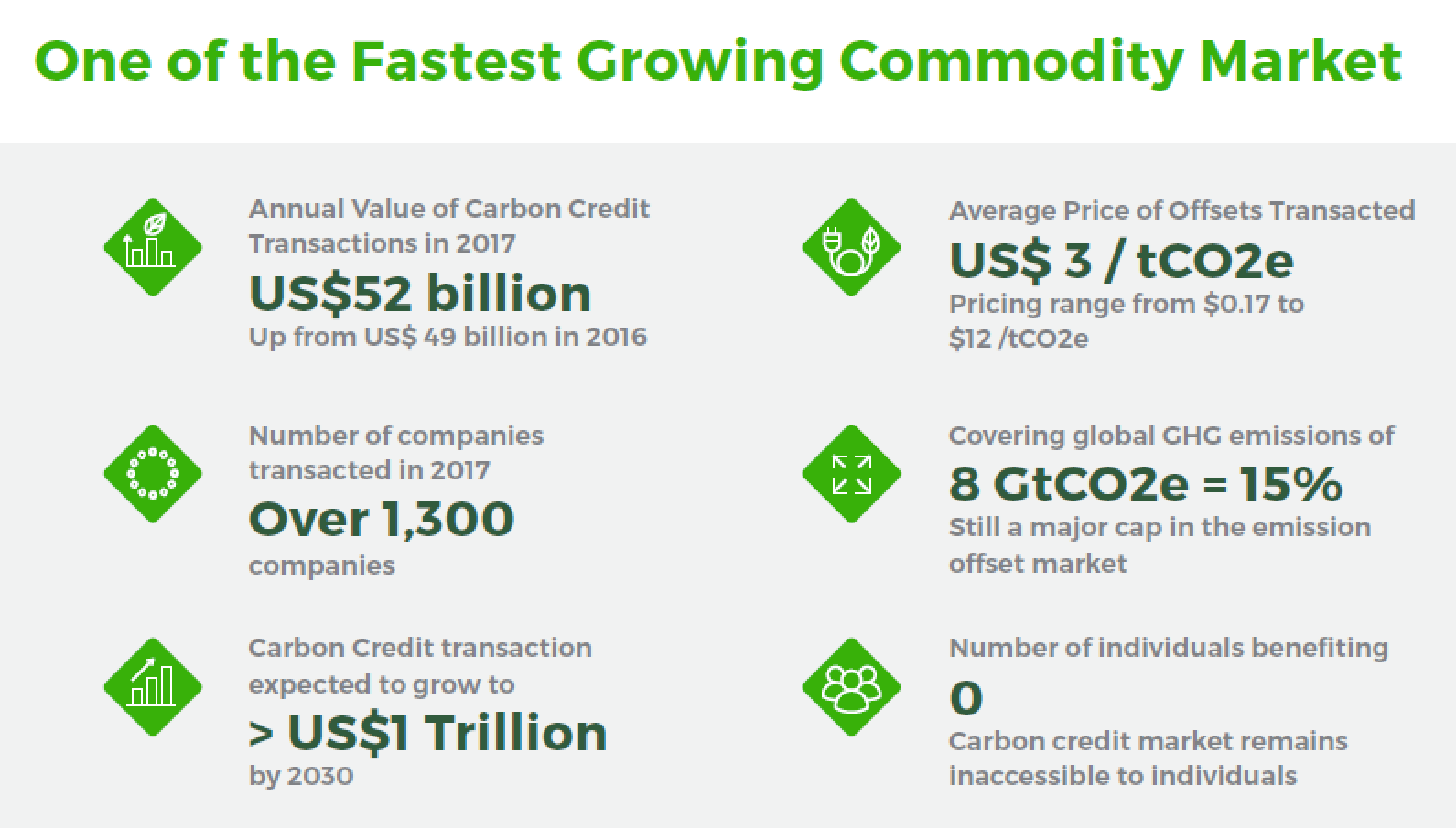 One of the Fastest Growing Commodity Market

Annual Value of Carbon Credit Transactions in 2017
US$52 billion
Up from US$ 49 billion in 2016

Number of companies transacted in 2017
Over 1,300
companies

Carbon Credit transaction expected to grow to
> US$1 Trillion
by 2030

Average Price of Offsets Transacted
US$ 3 / tCO2e
Pricing range from $0.17 to $12 /tCO2e

Covering global GHG emissions of
8 GtCO2e = 15%
Still a major cap in the emission offset market

Number of individuals benefiting
0
Carbon credit market remains inaccessible to individuals